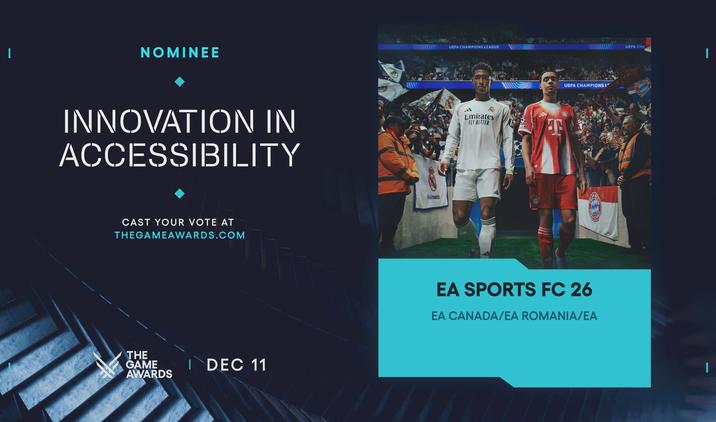 NOMINEE

INNOVATION IN ACCESSIBILITY

CAST YOUR VOTE AT THEGAMEAWARDS.COM

THE GAME AWARDS | DEC 11

UEFA CHAMPIONS LEAGUE

Emirates FLY BETTER

T

EA SPORTS FC 26

EA CANADA/EA ROMANIA/EA